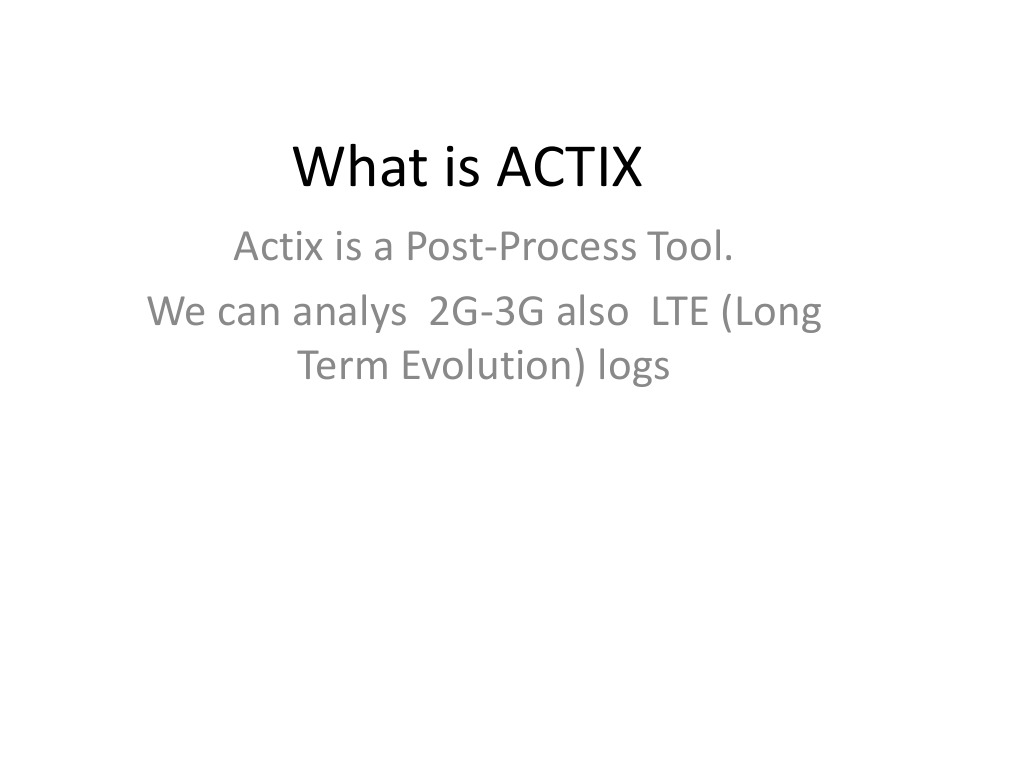 What is ACTIX

Actix is a Post-Process Tool.

We can analys 2G-3G also LTE (Long Term Evolution) logs